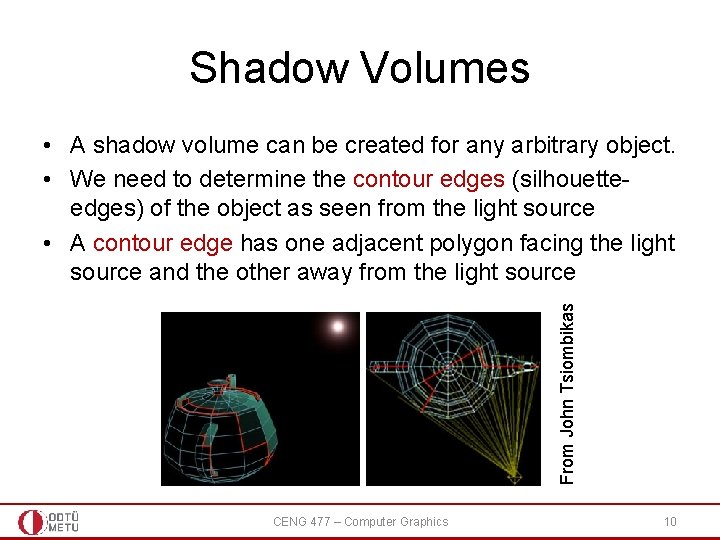 Shadow Volumes

• A shadow volume can be created for any arbitrary object.
• We need to determine the contour edges (silhouette-edges) of the object as seen from the light source
• A contour edge has one adjacent polygon facing the light source and the other away from the light source

From John Tsiombikas

ODTÜ METU

CENG 477 – Computer Graphics

10